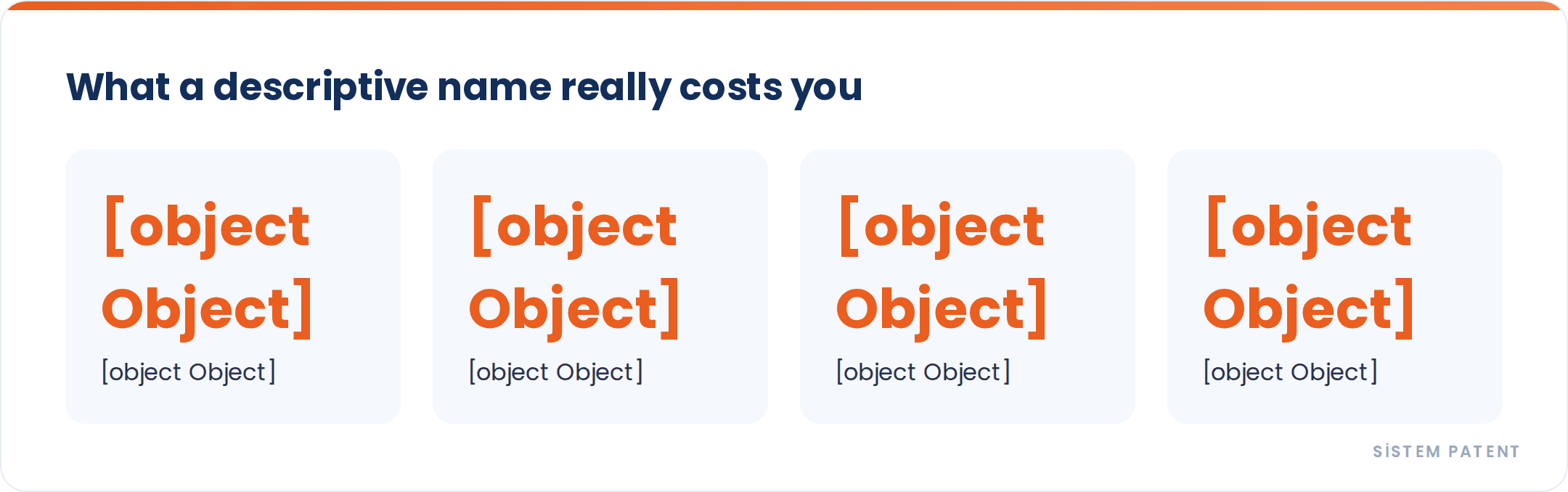 What a descriptive name really costs you

[object Object]

[object Object]

[object Object]

[object Object]

[object Object]

[object Object]

[object Object]

[object Object]

SİSTEM PATENT